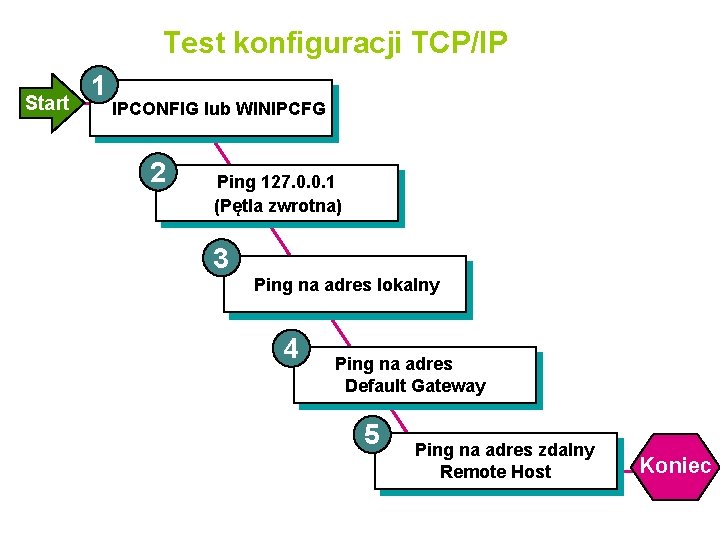 Test konfiguracji TCP/IP

Start

1
IPCONFIG lub WINIPCFG

2
Ping 127.0.0.1
(Pętla zwrotna)

3
Ping na adres lokalny

4
Ping na adres
Default Gateway

5
Ping na adres zdalny
Remote Host

Koniec